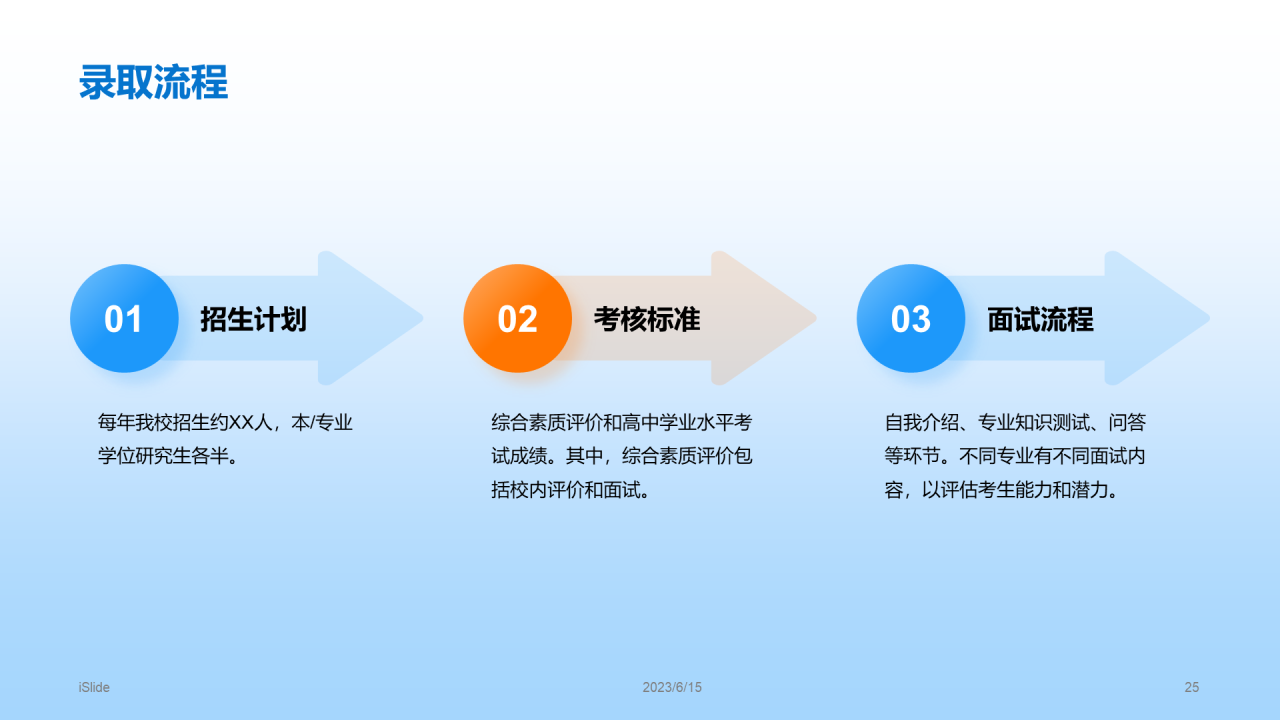 录取流程

01 招生计划

每年我校招生约XX人，本/专业学位研究生各半。

02 考核标准

综合素质评价和高中学业水平考试成绩。其中，综合素质评价包括校内评价和面试。

03 面试流程

自我介绍、专业知识测试、问答等环节。不同专业有不同面试内容，以评估考生能力和潜力。

iSlide

2023/6/15

25